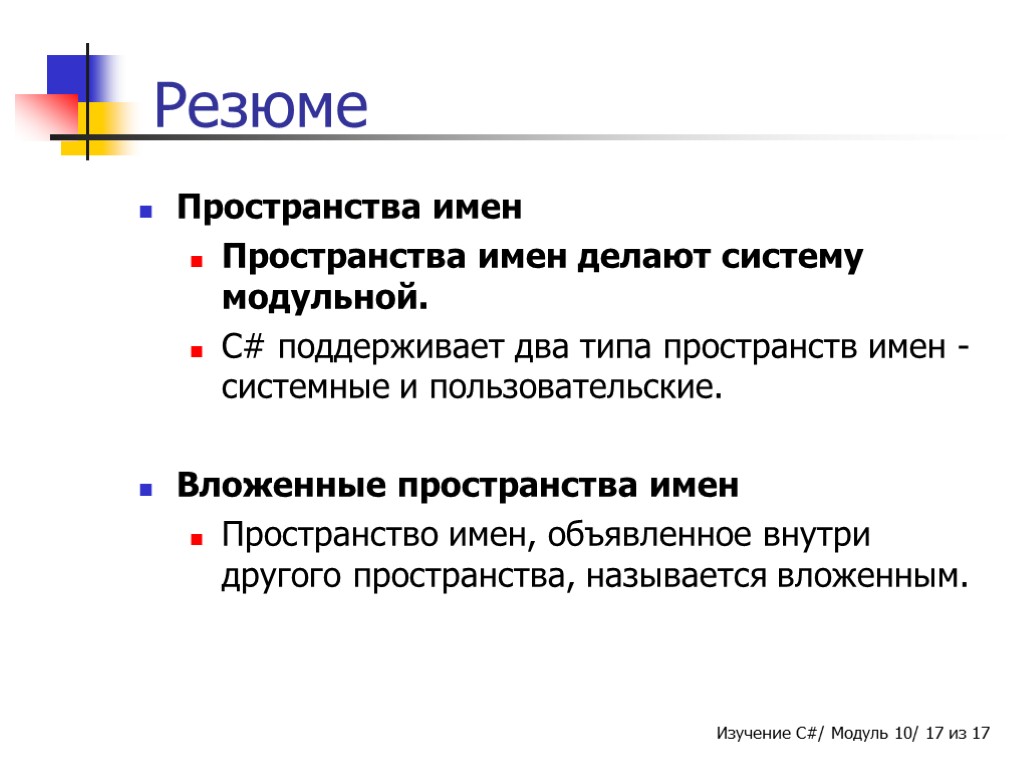 Резюме

Пространства имен

Пространства имен делают систему модульной.

C# поддерживает два типа пространств имен - системные и пользовательские.

Вложенные пространства имен

Пространство имен, объявленное внутри другого пространства, называется вложенным.

Изучение C#/ Модуль 10/ 17 из 17